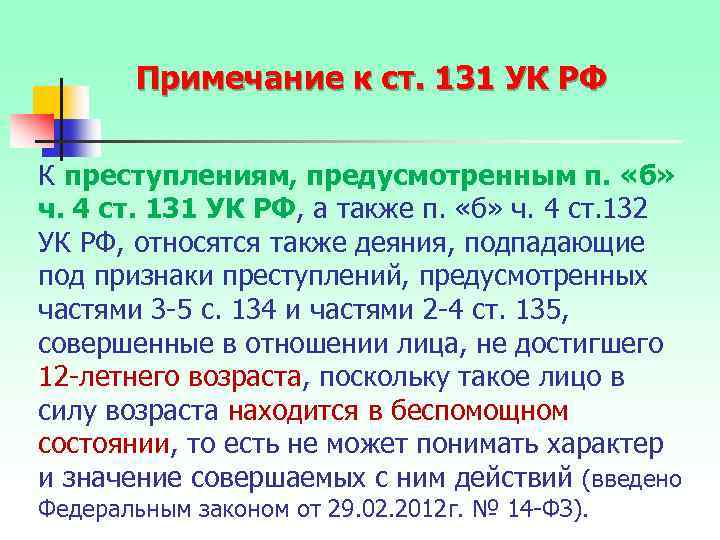 Примечание к ст. 131 УК РФ

К преступлениям, предусмотренным п. «б» ч. 4 ст. 131 УК РФ, а также п. «б» ч. 4 ст.132 УК РФ, относятся также деяния, подпадающие под признаки преступлений, предусмотренных частями 3-5 с. 134 и частями 2-4 ст. 135, совершенные в отношении лица, не достигшего 12-летнего возраста, поскольку такое лицо в силу возраста находится в беспомощном состоянии, то есть не может понимать характер и значение совершаемых с ним действий (введено Федеральным законом от 29.02.2012г. № 14-ФЗ).